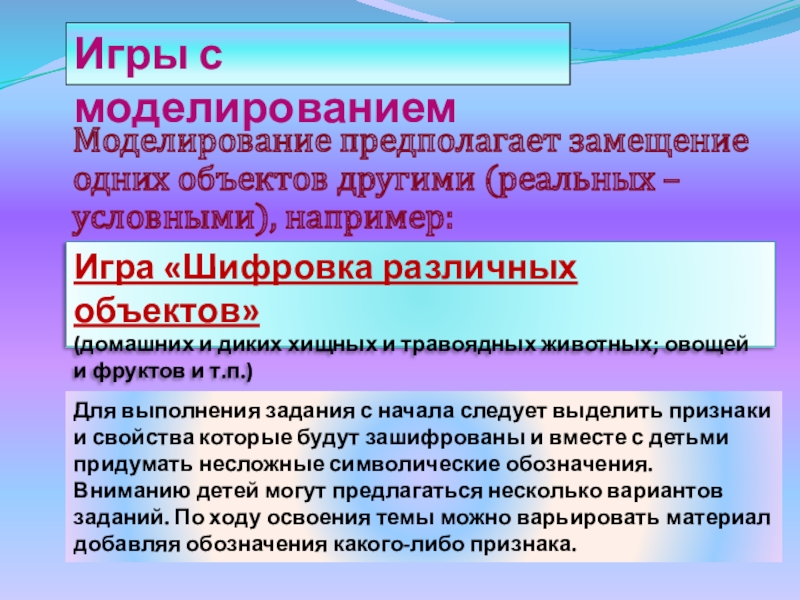 Игры с моделированием

Моделирование предполагает замещение одних объектов другими (реальных – условными), например:

Игра «Шифровка различных объектов»
(домашних и диких хищных и травоядных животных; овощей и фруктов и т.п.)

Для выполнения задания с начала следует выделить признаки и свойства которые будут зашифрованы и вместе с детьми придумать несложные символические обозначения. Вниманию детей могут предлагаться несколько вариантов заданий. По ходу освоения темы можно варьировать материал добавляя обозначения какого-либо признака.